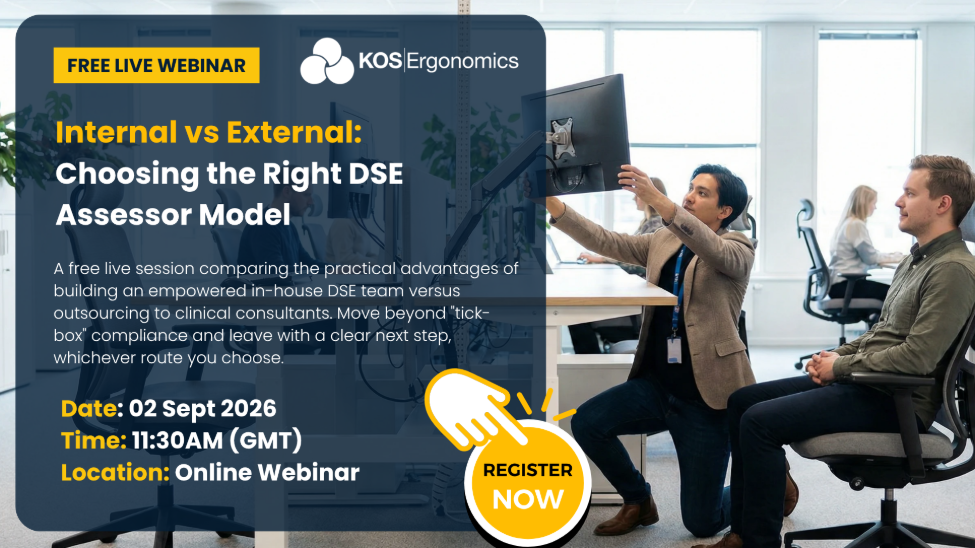 FREE LIVE WEBINAR

KOS|Ergonomics

Internal vs External: Choosing the Right DSE Assessor Model

A free live session comparing the practical advantages of building an empowered in-house DSE team versus outsourcing to clinical consultants. Move beyond "tick-box" compliance and leave with a clear next step, whichever route you choose.

Date: 02 Sept 2026
Time: 11:30AM (GMT)
Location: Online Webinar

REGISTER NOW